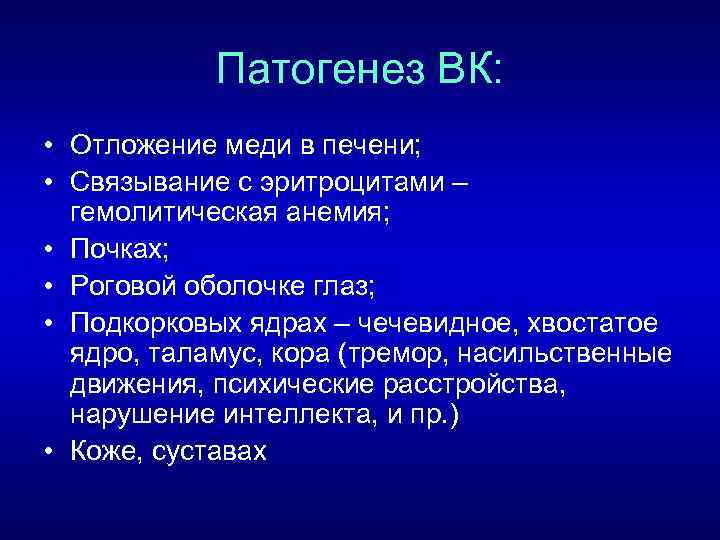 Патогенез ВК:

• Отложение меди в печени;
• Связывание с эритроцитами – гемолитическая анемия;
• Почках;
• Роговой оболочке глаз;
• Подкорковых ядрах – чечевидное, хвостатое ядро, таламус, кора (тремор, насильственные движения, психические расстройства, нарушение интеллекта, и пр.)
• Коже, суставах